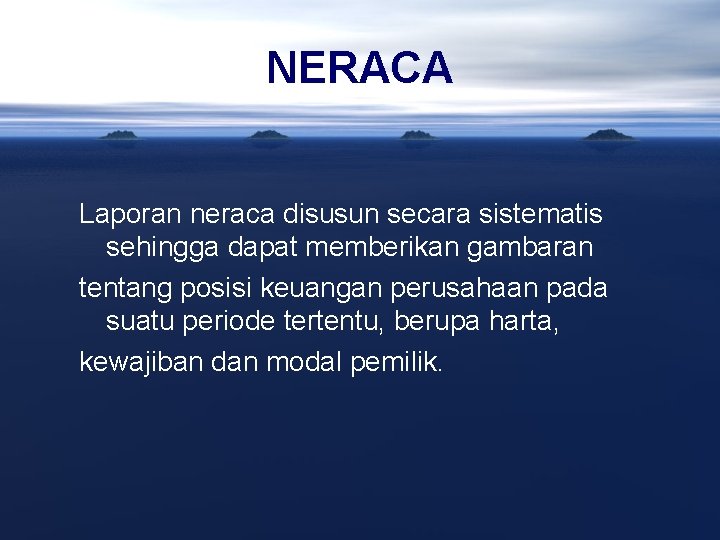 NERACA

Laporan neraca disusun secara sistematis sehingga dapat memberikan gambaran

tentang posisi keuangan perusahaan pada suatu periode tertentu, berupa harta,

kewajiban dan modal pemilik.